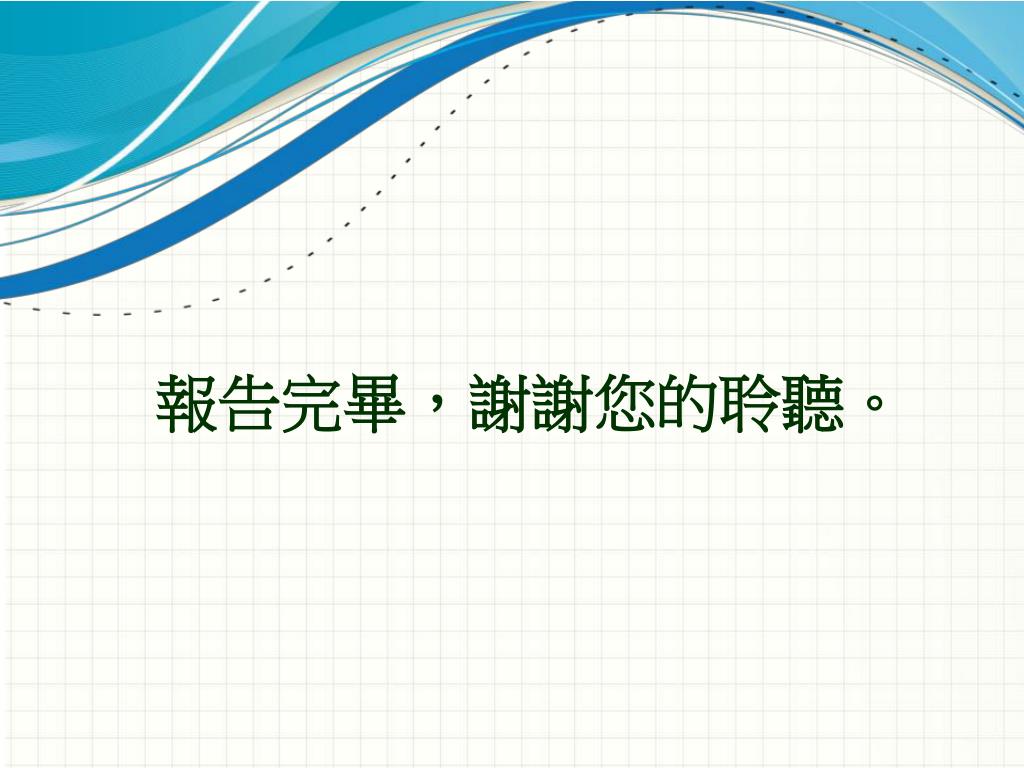 報告完畢，謝謝您的聆聽。